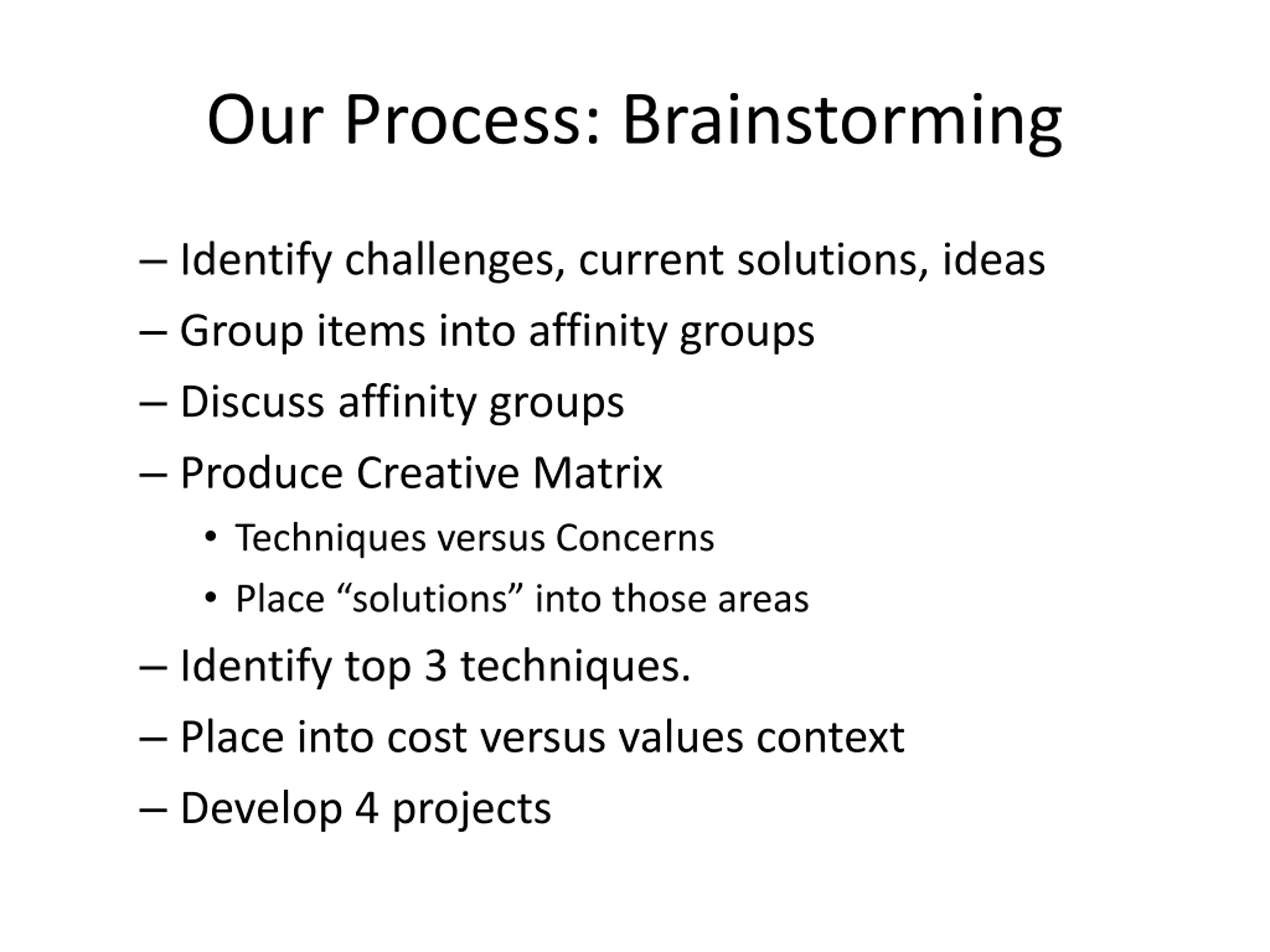 Our Process: Brainstorming

– Identify challenges, current solutions, ideas
– Group items into affinity groups
– Discuss affinity groups
– Produce Creative Matrix
• Techniques versus Concerns
• Place “solutions” into those areas
– Identify top 3 techniques.
– Place into cost versus values context
– Develop 4 projects